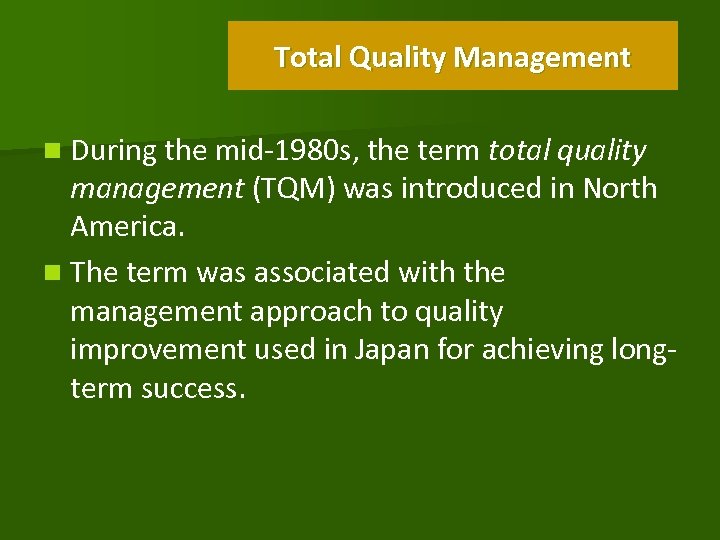 Total Quality Management

During the mid-1980s, the term total quality management (TQM) was introduced in North America.

The term was associated with the management approach to quality improvement used in Japan for achieving long-term success.